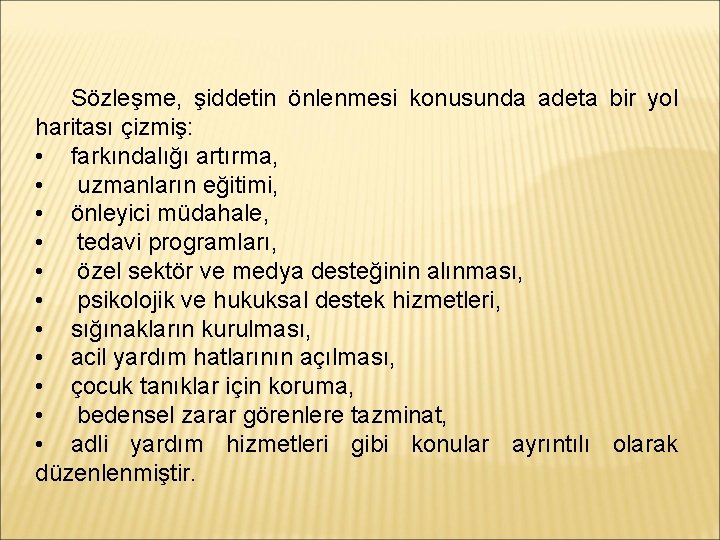 Sözleşme, şiddetin önlenmesi konusunda adeta bir yol haritası çizmiş:
• farkındalığı artırma,
• uzmanların eğitimi,
• önleyici müdahale,
• tedavi programları,
• özel sektör ve medya desteğinin alınması,
• psikolojik ve hukuksal destek hizmetleri,
• sığınakların kurulması,
• acil yardım hatlarının açılması,
• çocuk tanıklar için koruma,
• bedensel zarar görenlere tazminat,
• adli yardım hizmetleri gibi konular ayrıntılı olarak düzenlenmiştir.